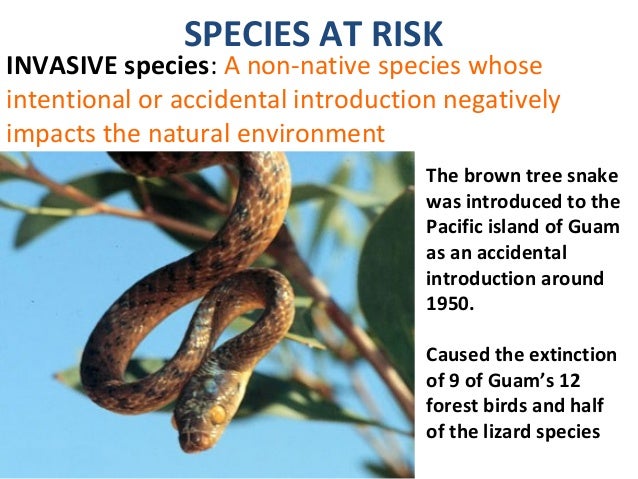 SPECIES AT RISK

INVASIVE species: A non-native species whose intentional or accidental introduction negatively impacts the natural environment

The brown tree snake was introduced to the Pacific island of Guam as an accidental introduction around 1950.

Caused the extinction of 9 of Guam's 12 forest birds and half of the lizard species